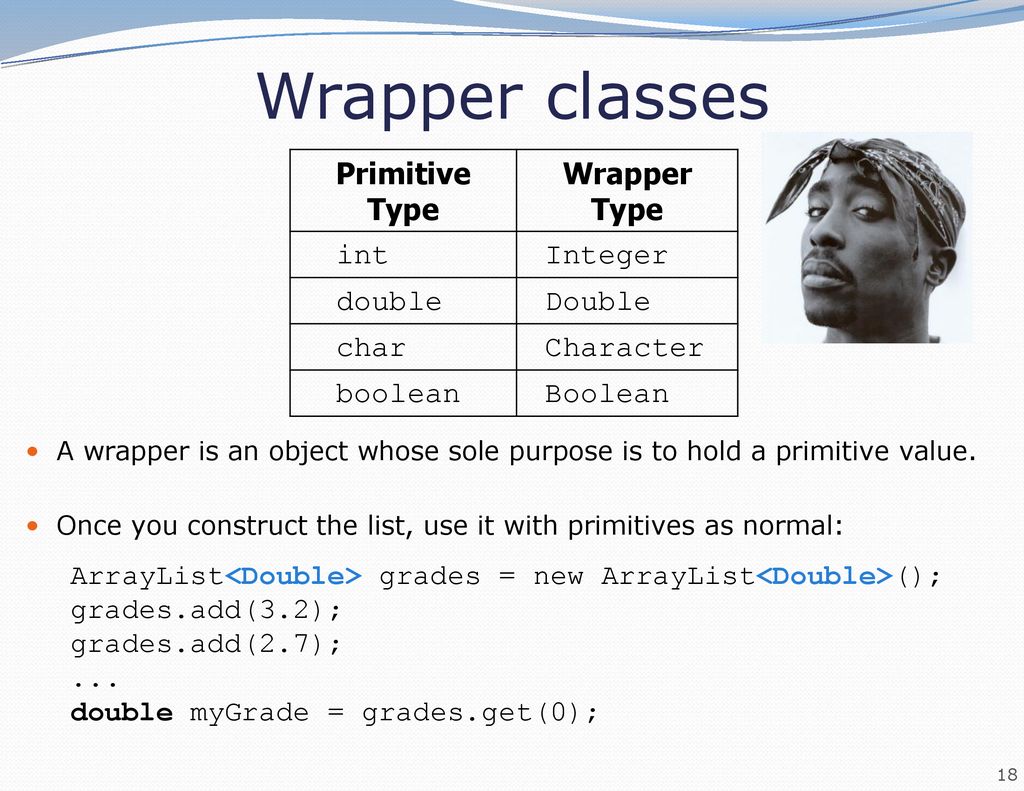 Wrapper classes

| Primitive Type | Wrapper Type |
|---|---|
| int | Integer |
| double | Double |
| char | Character |
| boolean | Boolean |

• A wrapper is an object whose sole purpose is to hold a primitive value.

• Once you construct the list, use it with primitives as normal:

ArrayList<Double> grades = new ArrayList<Double>();
grades.add(3.2);
grades.add(2.7);
...
double myGrade = grades.get(0);

18